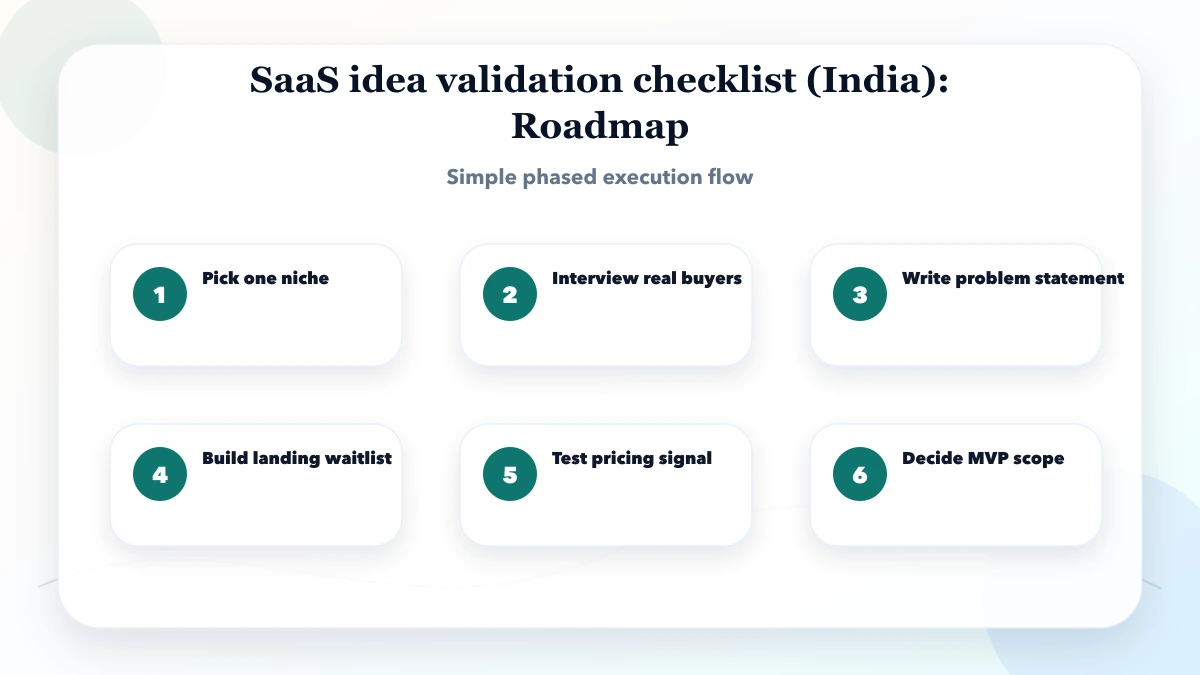 SaaS idea validation checklist (India): Roadmap

Simple phased execution flow

1 Pick one niche

2 Interview real buyers

3 Write problem statement

4 Build landing waitlist

5 Test pricing signal

6 Decide MVP scope